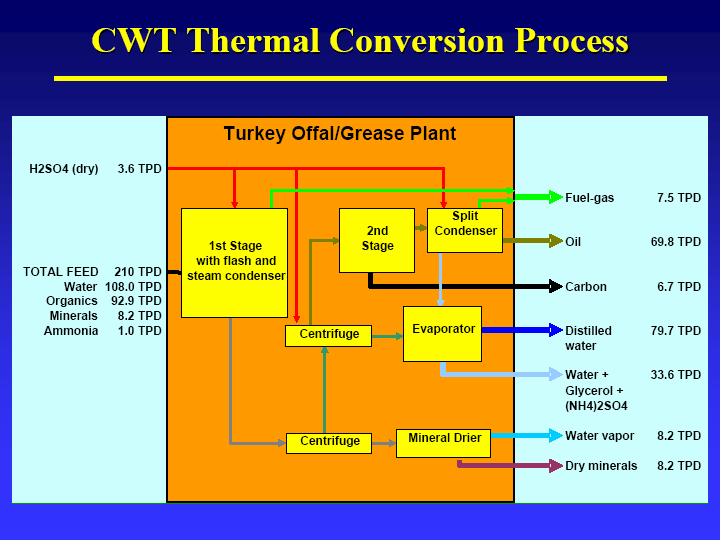 CWT Thermal Conversion Process

Turkey Offal/Grease Plant

H2SO4 (dry) 3.6 TPD

TOTAL FEED 210 TPD
Water 108.0 TPD
Organics 92.9 TPD
Minerals 8.2 TPD
Ammonia 1.0 TPD

1st Stage with flash and steam condenser

2nd Stage

Split Condenser

Centrifuge

Evaporator

Centrifuge

Mineral Drier

Fuel-gas 7.5 TPD
Oil 69.8 TPD
Carbon 6.7 TPD
Distilled water 79.7 TPD
Water + Glycerol + (NH4)2SO4 33.6 TPD
Water vapor 8.2 TPD
Dry minerals 8.2 TPD